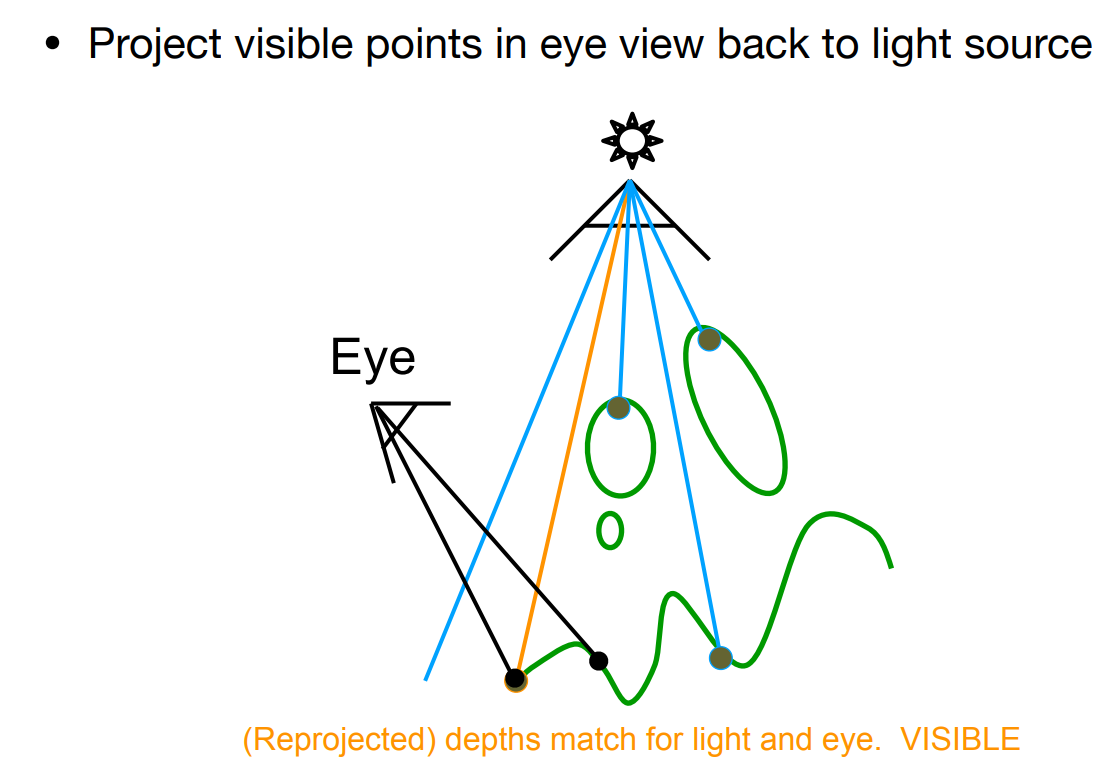 • Project visible points in eye view back to light source

Eye

(Reprojected) depths match for light and eye. VISIBLE